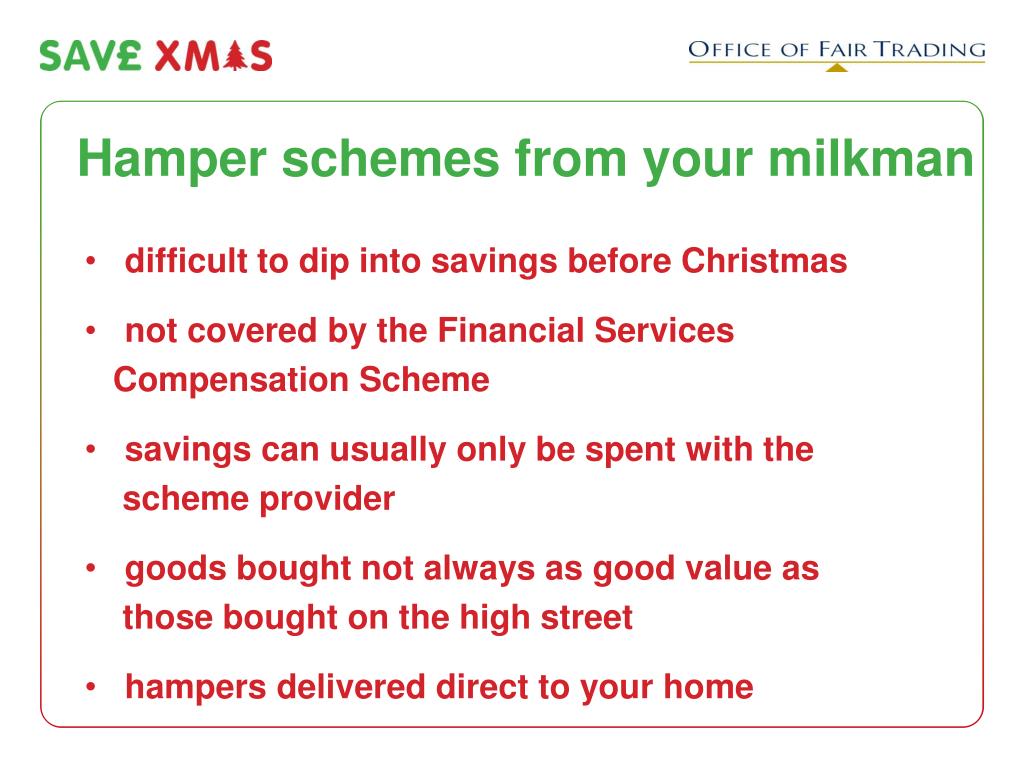 SAV£ XMAS

OFFICE OF FAIR TRADING

Hamper schemes from your milkman

• difficult to dip into savings before Christmas

• not covered by the Financial Services Compensation Scheme

• savings can usually only be spent with the scheme provider

• goods bought not always as good value as those bought on the high street

• hampers delivered direct to your home